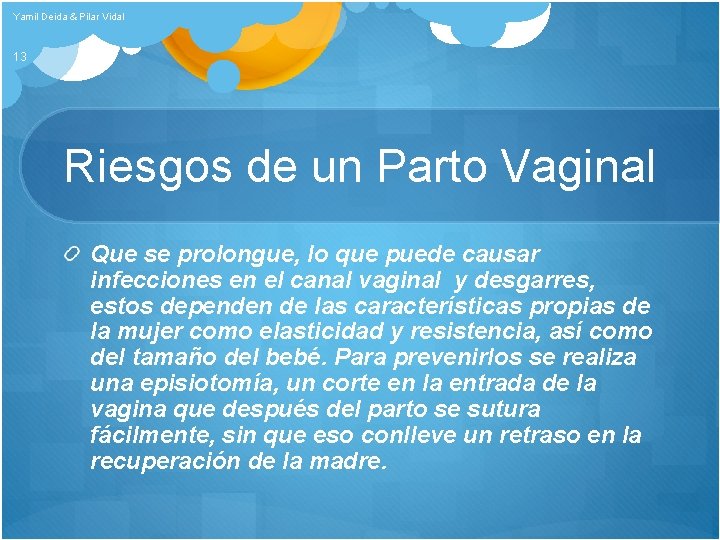 Yamil Deida & Pilar Vidal

13

Riesgos de un Parto Vaginal

Que se prolongue, lo que puede causar infecciones en el canal vaginal y desgarres, estos dependen de las características propias de la mujer como elasticidad y resistencia, así como del tamaño del bebé. Para prevenirlos se realiza una episiotomía, un corte en la entrada de la vagina que después del parto se sutura fácilmente, sin que eso conlleve un retraso en la recuperación de la madre.